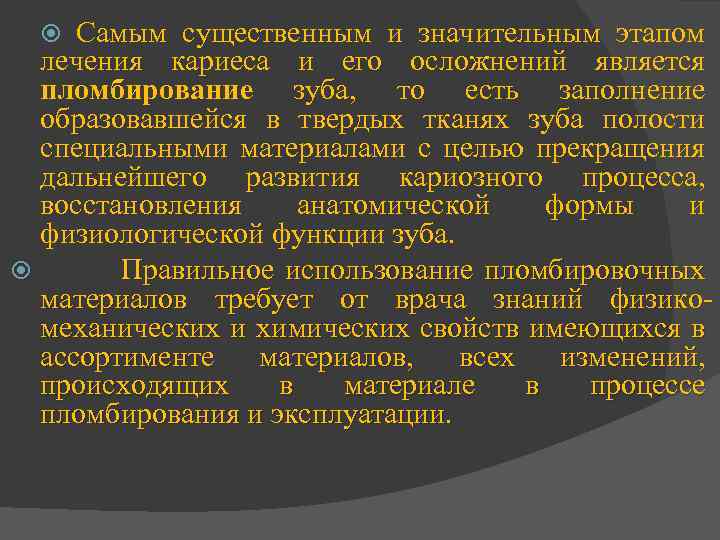 Самым существенным и значительным этапом лечения кариеса и его осложнений является пломбирование зуба, то есть заполнение образовавшейся в твердых тканях зуба полости специальными материалами с целью прекращения дальнейшего развития кариозного процесса, восстановления анатомической формы и физиологической функции зуба.

Правильное использование пломбировочных материалов требует от врача знаний физико-механических и химических свойств имеющихся в ассортименте материалов, всех изменений, происходящих в материале в процессе пломбирования и эксплуатации.